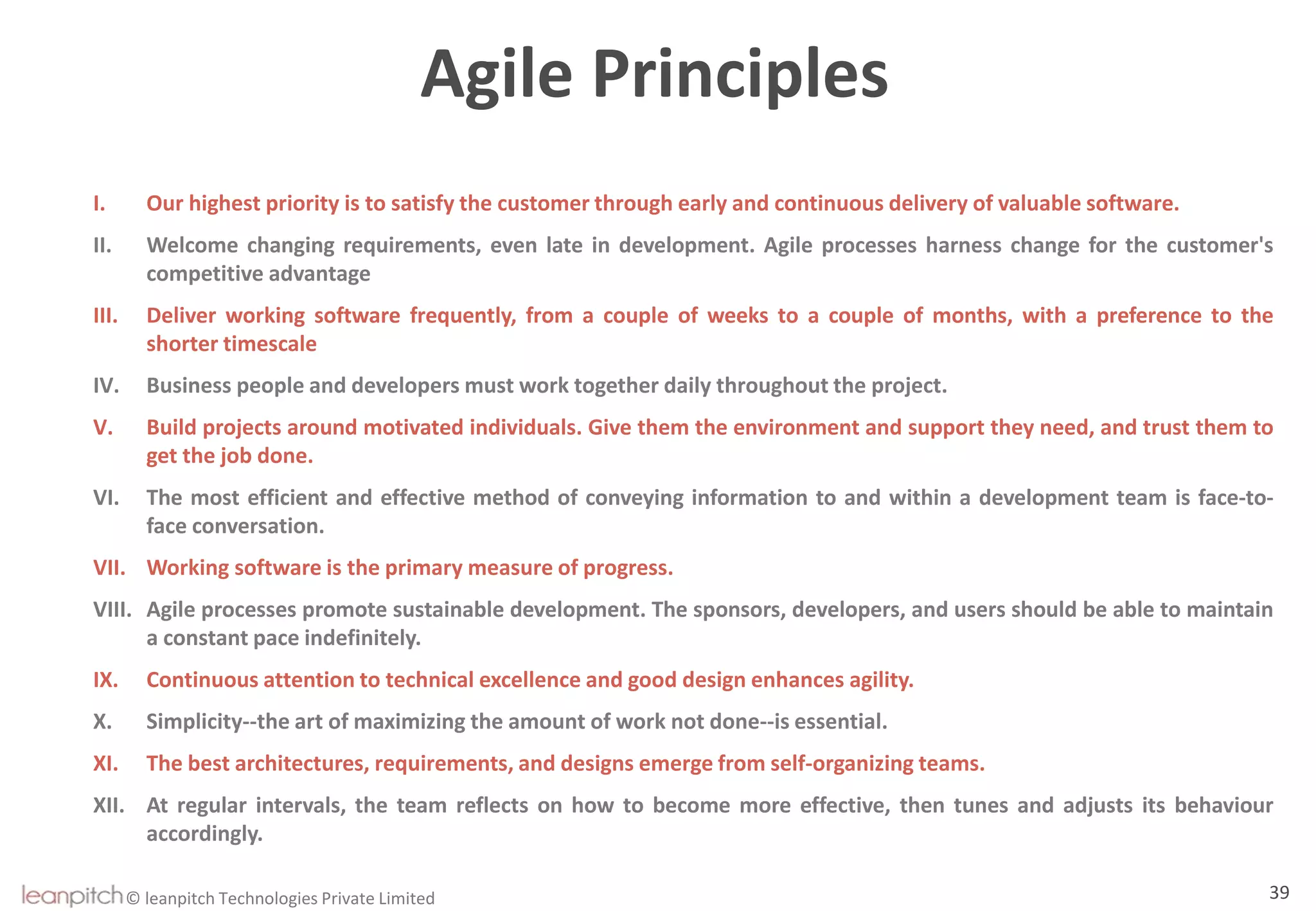 Agile Principles

I. Our highest priority is to satisfy the customer through early and continuous delivery of valuable software.

II. Welcome changing requirements, even late in development. Agile processes harness change for the customer's competitive advantage

III. Deliver working software frequently, from a couple of weeks to a couple of months, with a preference to the shorter timescale

IV. Business people and developers must work together daily throughout the project.

V. Build projects around motivated individuals. Give them the environment and support they need, and trust them to get the job done.

VI. The most efficient and effective method of conveying information to and within a development team is face-to-face conversation.

VII. Working software is the primary measure of progress.

VIII. Agile processes promote sustainable development. The sponsors, developers, and users should be able to maintain a constant pace indefinitely.

IX. Continuous attention to technical excellence and good design enhances agility.

X. Simplicity--the art of maximizing the amount of work not done--is essential.

XI. The best architectures, requirements, and designs emerge from self-organizing teams.

XII. At regular intervals, the team reflects on how to become more effective, then tunes and adjusts its behaviour accordingly.

leanpitch © leanpitch Technologies Private Limited

39